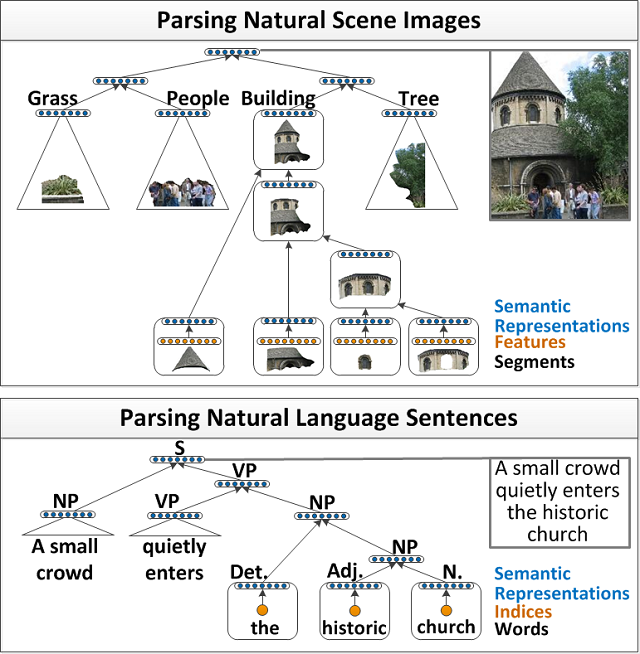 Parsing Natural Scene Images

Grass People Building Tree

Semantic Representations
Features
Segments

Parsing Natural Language Sentences

S
VP
NP VP NP
NP
A small crowd
quietly enters
Det. Adj. N.
the historic church

A small crowd quietly enters the historic church

Semantic Representations
Indices
Words